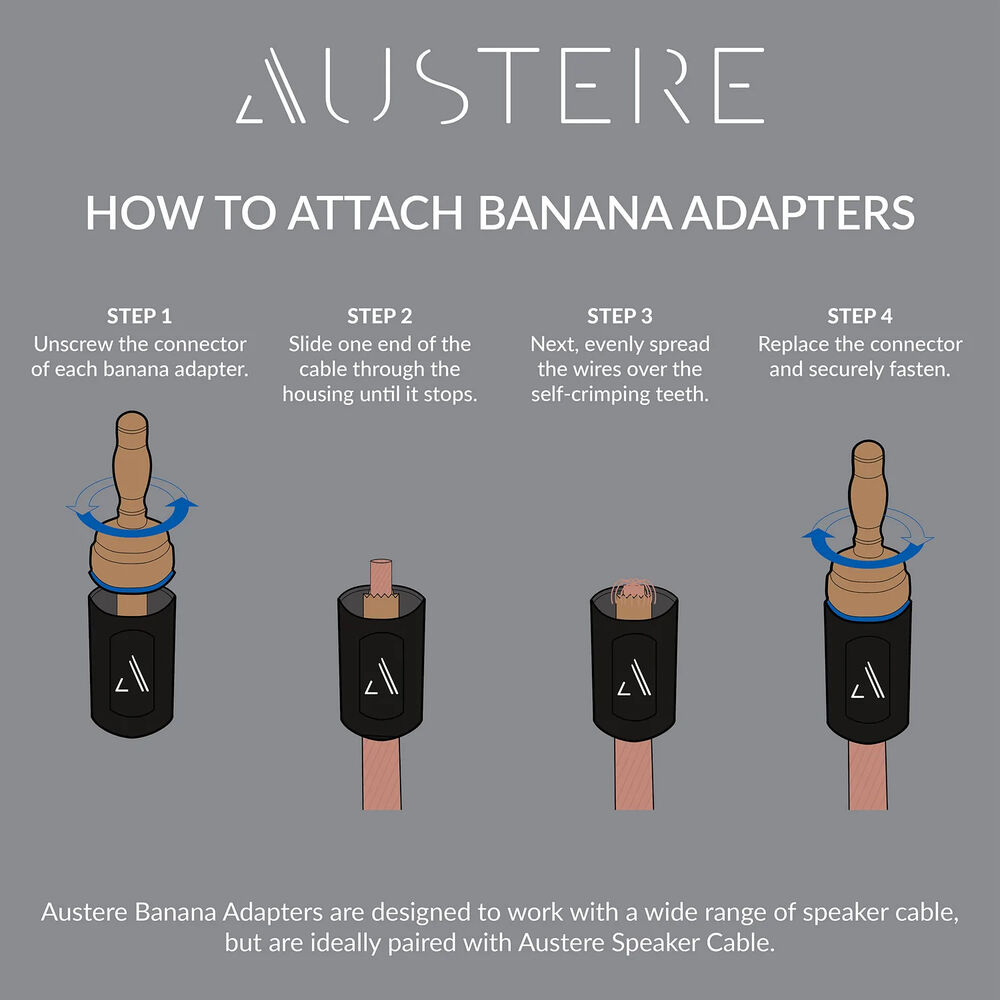 AUSTERE

HOW TO ATTACH BANANA ADAPTERS

STEP 1
Unscrew the connector of each banana adapter.

STEP 2
Slide one end of the cable through the housing until it stops.

STEP 3
Next, evenly spread the wires over the self-crimping teeth.

STEP 4
Replace the connector and securely fasten.

Austere Banana Adapters are designed to work with a wide range of speaker cable, but are ideally paired with Austere Speaker Cable.